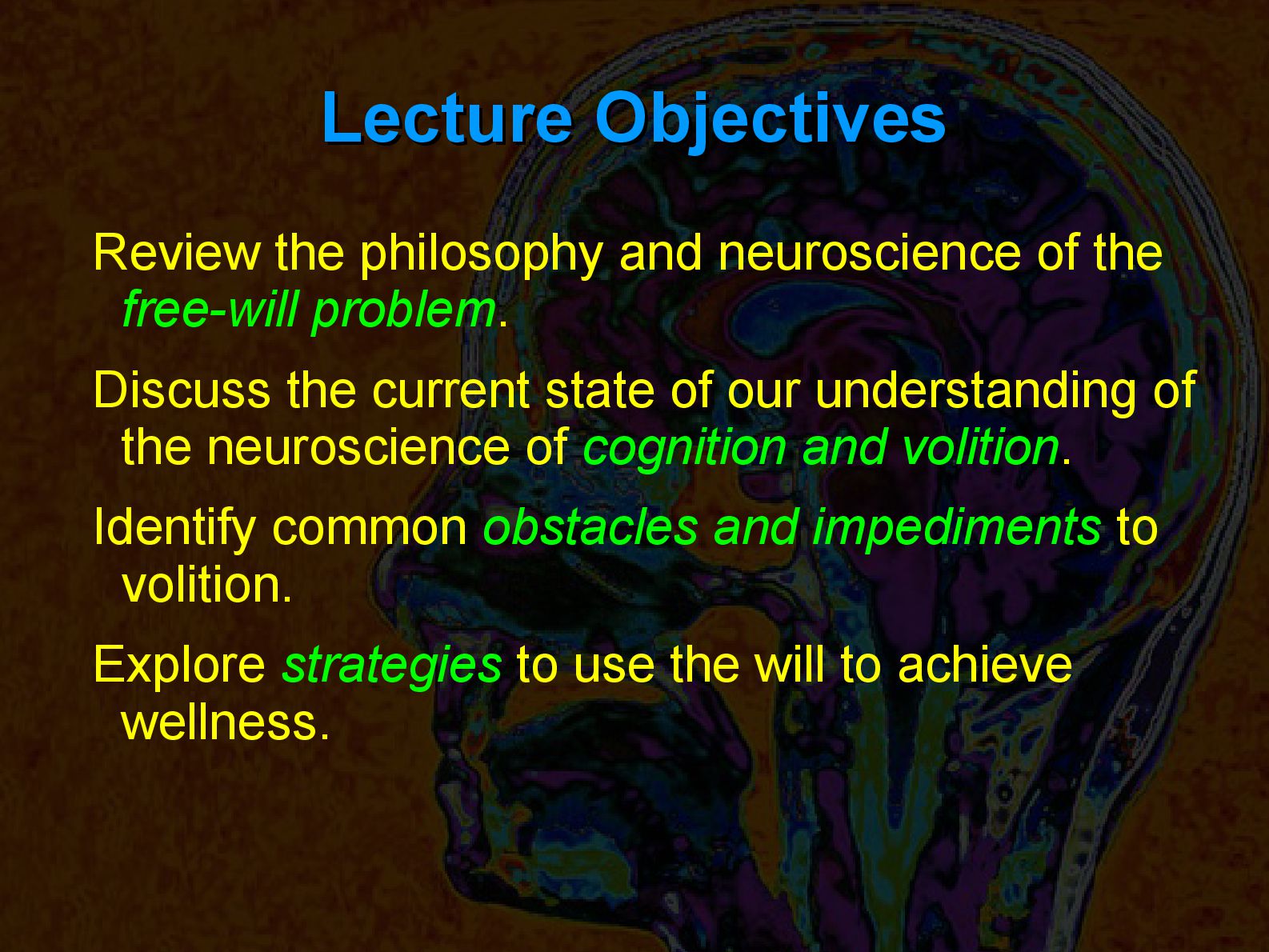 Lecture Objectives

Review the philosophy and neuroscience of the free-will problem.

Discuss the current state of our understanding of the neuroscience of cognition and volition.

Identify common obstacles and impediments to volition.

Explore strategies to use the will to achieve wellness.